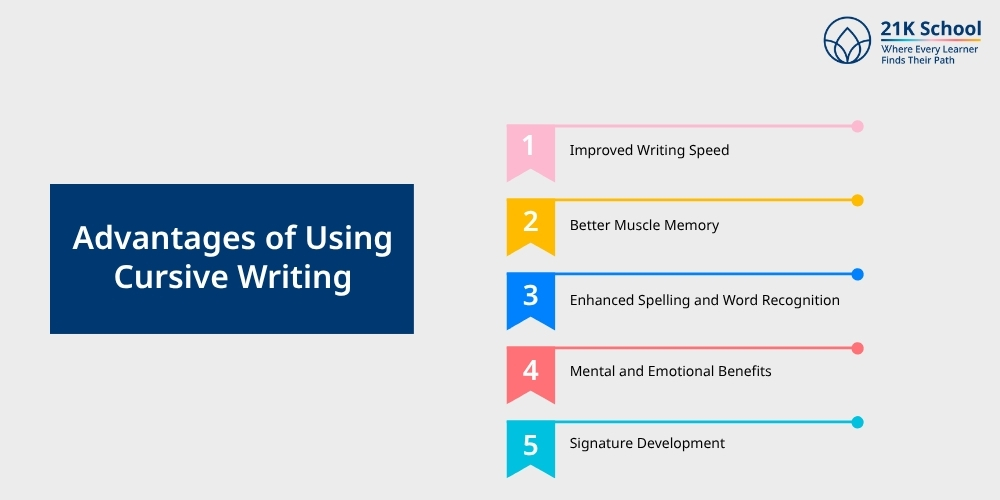 21K School
Where Every Learner Finds Their Path

Advantages of Using Cursive Writing

1 Improved Writing Speed

2 Better Muscle Memory

3 Enhanced Spelling and Word Recognition

4 Mental and Emotional Benefits

5 Signature Development